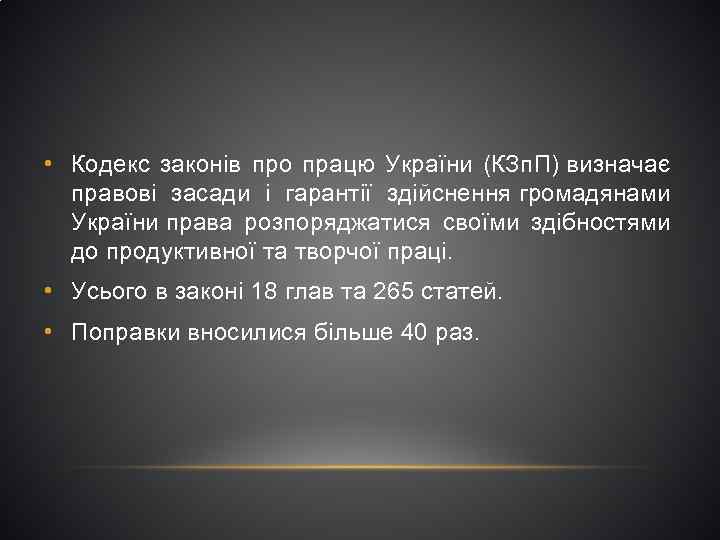 • Кодекс законів про працю України (КЗпП) визначає правові засади і гарантії здійснення громадянами України права розпоряджатися своїми здібностями до продуктивної та творчої праці.

• Усього в законі 18 глав та 265 статей.

• Поправки вносилися більше 40 раз.